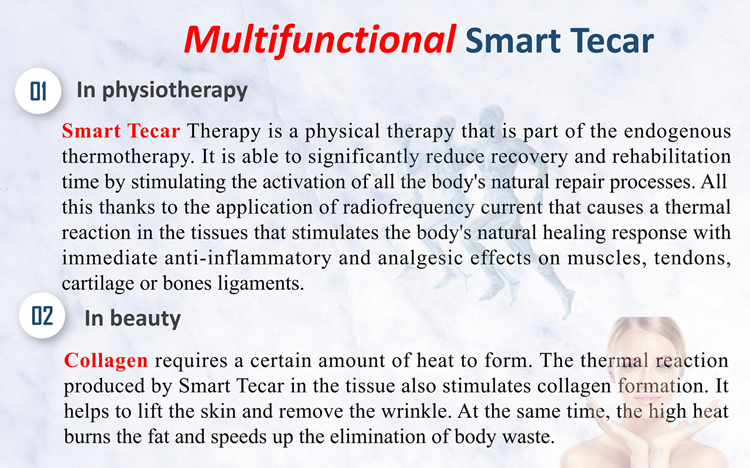 Multifunctional Smart Tecar

01 In physiotherapy

Smart Tecar Therapy is a physical therapy that is part of the endogenous thermotherapy. It is able to significantly reduce recovery and rehabilitation time by stimulating the activation of all the body's natural repair processes. All this thanks to the application of radiofrequency current that causes a thermal reaction in the tissues that stimulates the body's natural healing response with immediate anti-inflammatory and analgesic effects on muscles, tendons, cartilage or bones ligaments.

02 In beauty

Collagen requires a certain amount of heat to form. The thermal reaction produced by Smart Tecar in the tissue also stimulates collagen formation. It helps to lift the skin and remove the wrinkle. At the same time, the high heat burns the fat and speeds up the elimination of body waste.